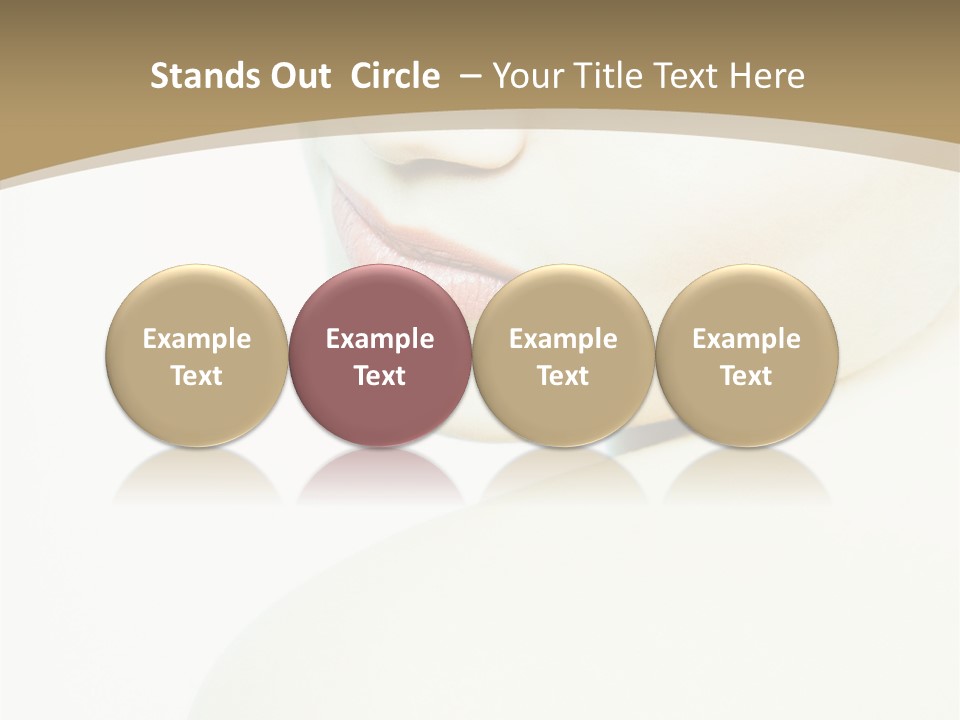 Stands Out Circle – Your Title Text Here

Example Text

Example Text

Example Text

Example Text